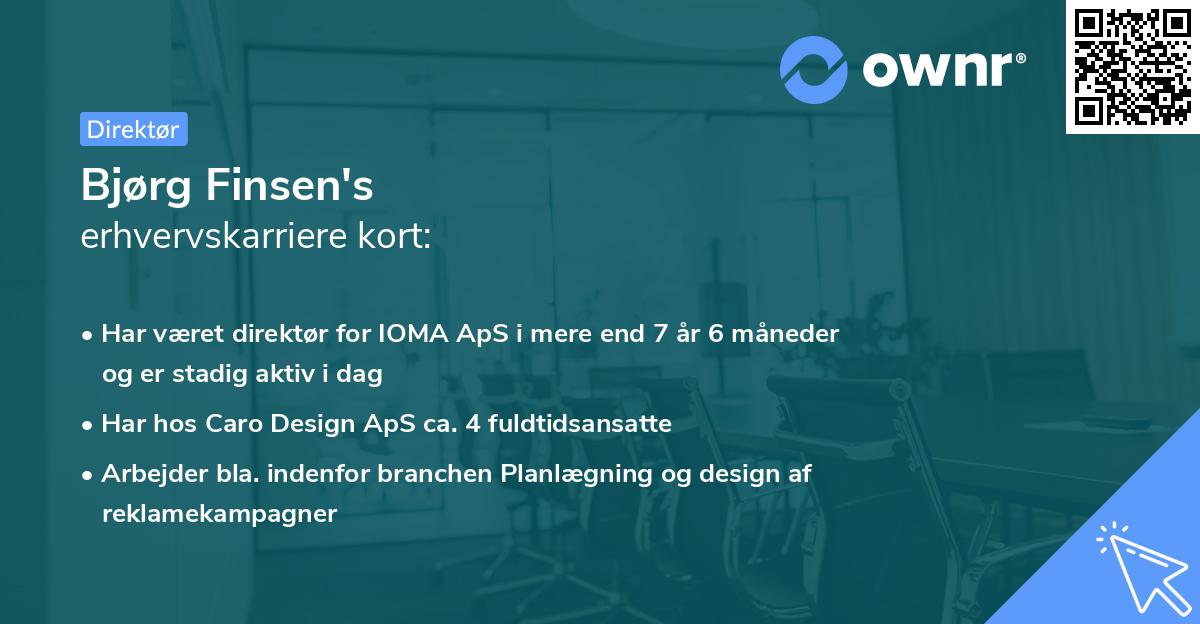 ownr®

Direktør

Bjørg Finsen's
erhvervskarriere kort:

• Har været direktør for IOMA ApS i mere end 7 år 6 måneder og er stadig aktiv i dag
• Har hos Caro Design ApS ca. 4 fuldtidsansatte
• Arbejder bla. indenfor branchen Planlægning og design af reklamekampagner